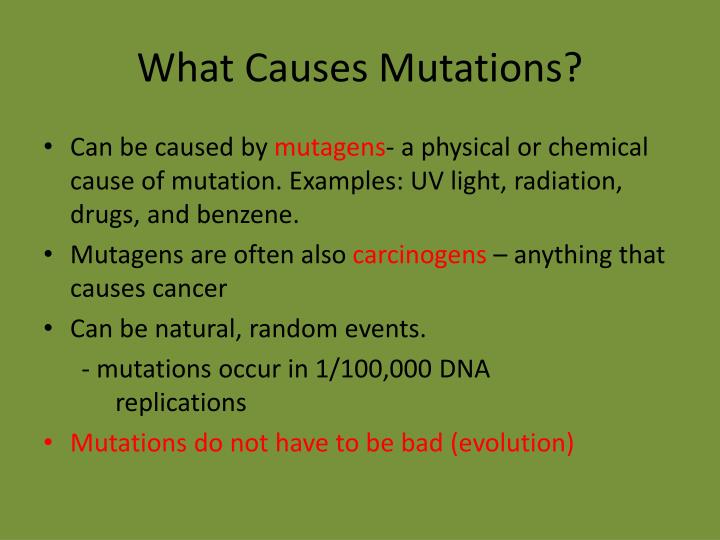 What Causes Mutations?

• Can be caused by mutagens- a physical or chemical cause of mutation. Examples: UV light, radiation, drugs, and benzene.

• Mutagens are often also carcinogens – anything that causes cancer

• Can be natural, random events.

- mutations occur in 1/100,000 DNA replications

• Mutations do not have to be bad (evolution)